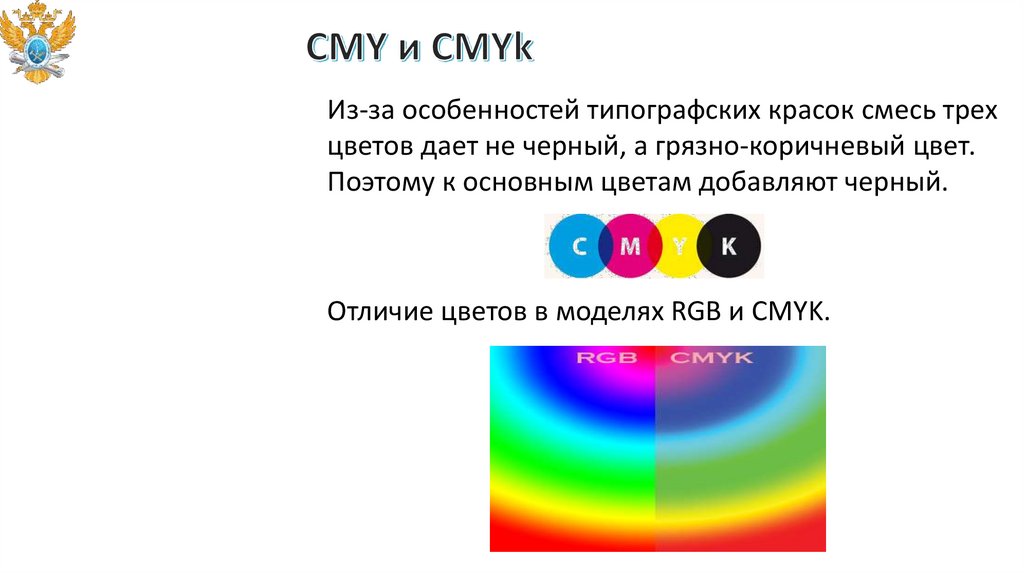 CMY и CMYk

Из-за особенностей типографских красок смесь трех цветов дает не черный, а грязно-коричневый цвет. Поэтому к основным цветам добавляют черный.

C M Y K

Отличие цветов в моделях RGB и CMYK.

RGB CMYK